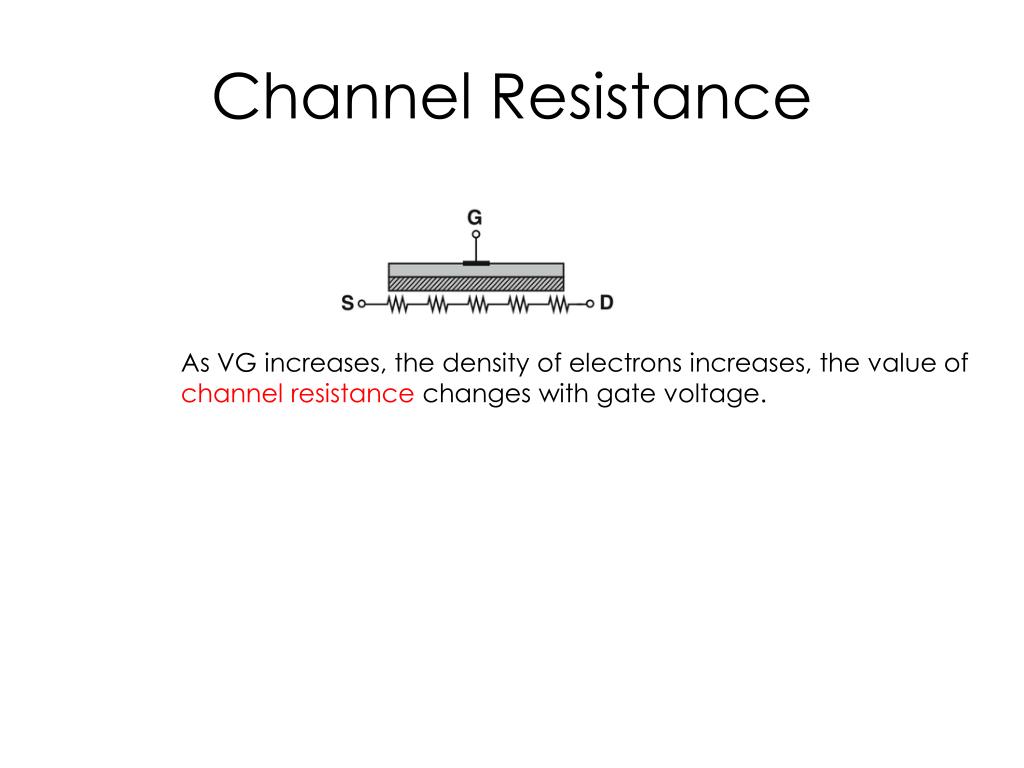 Channel Resistance

G

S

D

As VG increases, the density of electrons increases, the value of channel resistance changes with gate voltage.